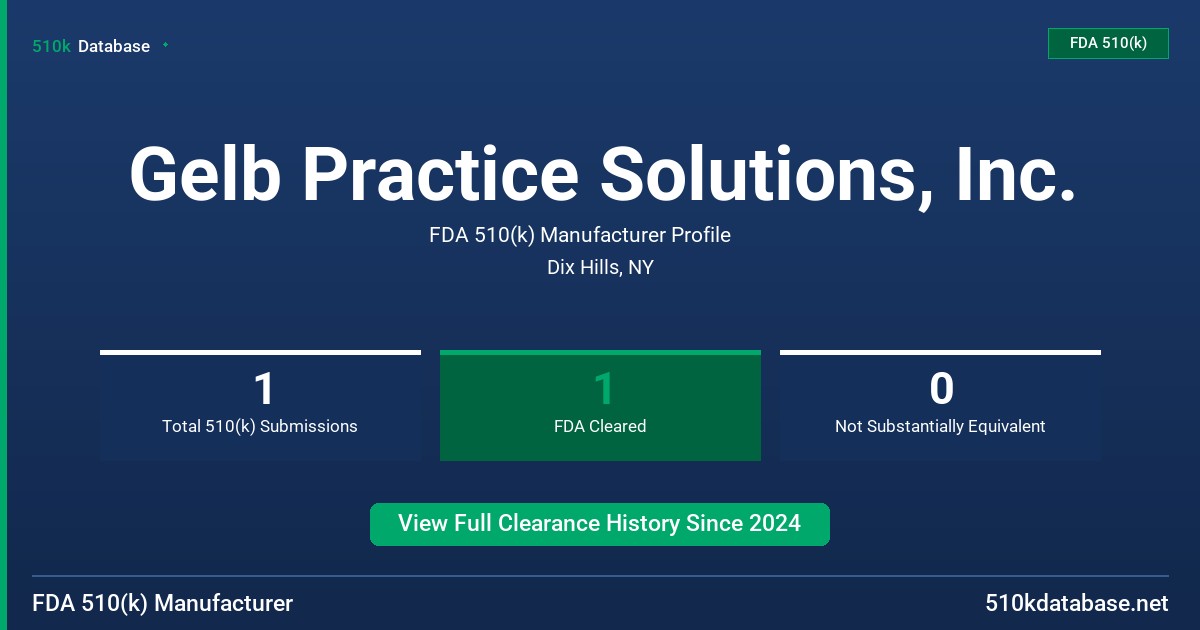 510k Database

FDA 510(k)

Gelb Practice Solutions, Inc.

FDA 510(k) Manufacturer Profile

Dix Hills, NY

1
Total 510(k) Submissions

1
FDA Cleared

0
Not Substantially Equivalent

View Full Clearance History Since 2024

FDA 510(k) Manufacturer

510kdatabase.net